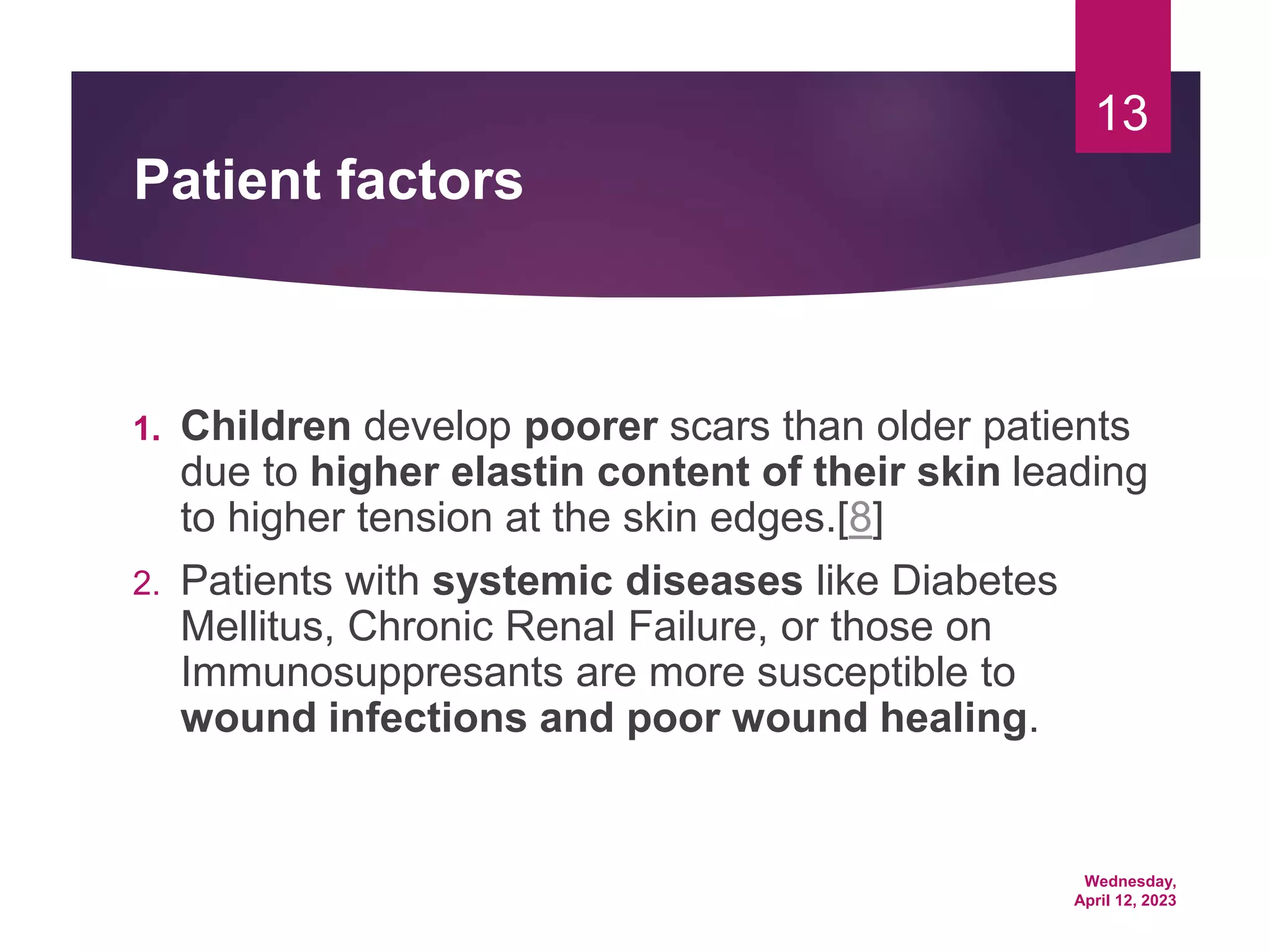 13

Patient factors

1. Children develop poorer scars than older patients due to higher elastin content of their skin leading to higher tension at the skin edges.[8]

2. Patients with systemic diseases like Diabetes Mellitus, Chronic Renal Failure, or those on Immunosuppresants are more susceptible to wound infections and poor wound healing.

Wednesday, April 12, 2023